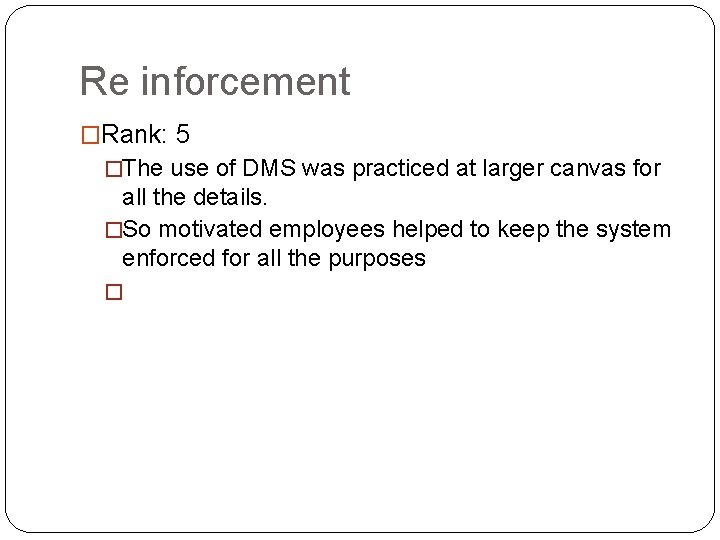 Re inforcement

□Rank: 5

□The use of DMS was practiced at larger canvas for all the details.

□So motivated employees helped to keep the system enforced for all the purposes

□